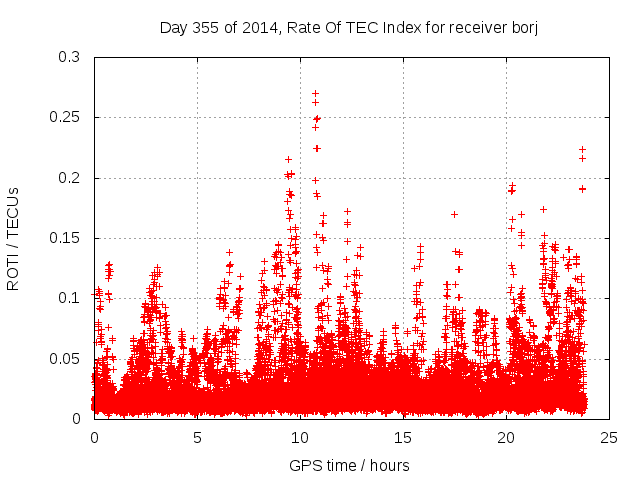 Day 355 of 2014, Rate Of TEC Index for receiver borj

ROTI / TECUs

0.3
0.25
0.2
0.15
0.1
0.05
0

0
5
10
15
20
25

GPS time / hours